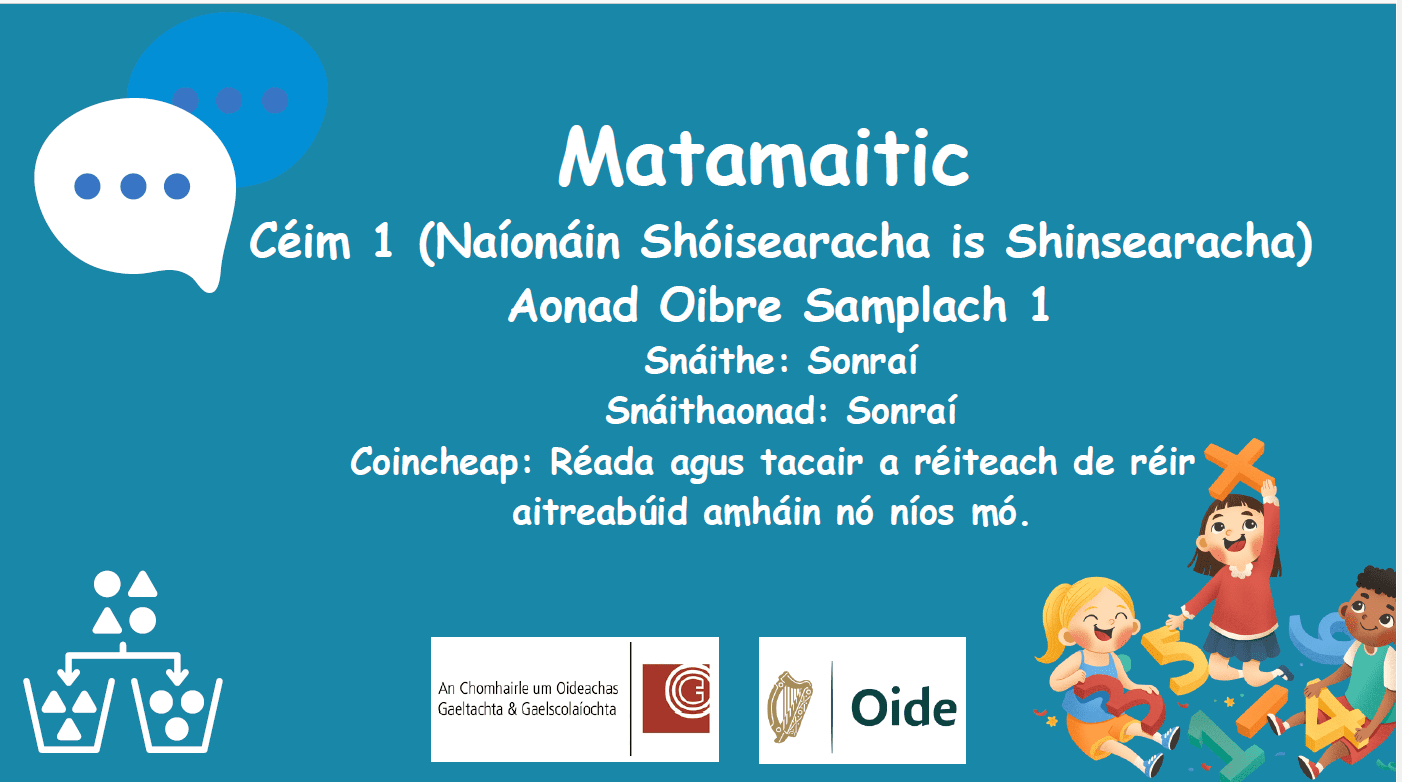 Matamaitic
Céim 1 (Naíonáin Shóisearacha is Shinsearacha)
Aonad Oibre Samplach 1
Snáithe: Sonraí
Snáithaonad: Sonraí
Coincheap: Réada agus tacair a réiteach de réir aitreabúid amháin nó níos mó.

An Chomhairle um Oideachas Gaeltachta & Gaelscolaíochta

Oide